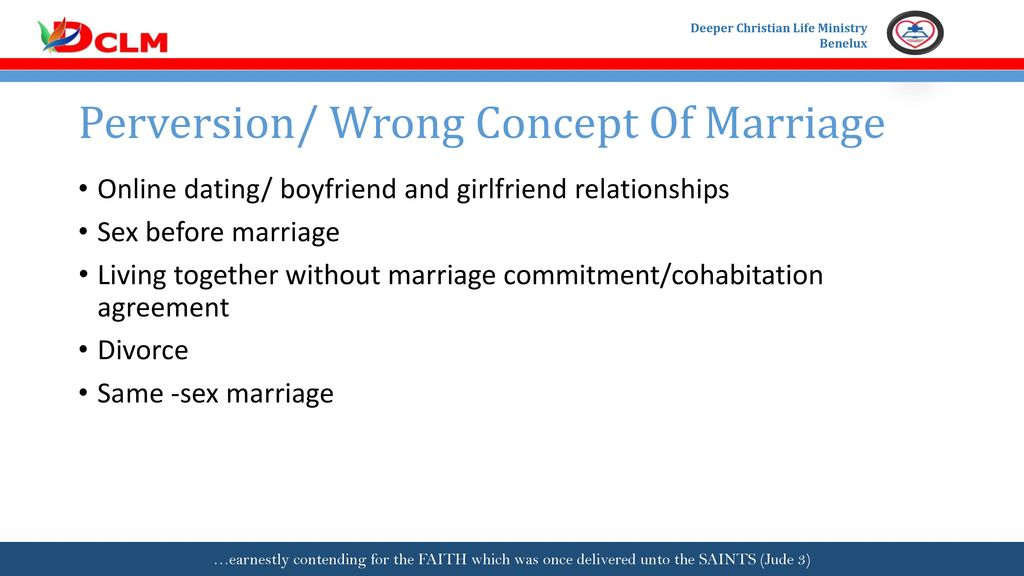 DCLM

Deeper Christian Life Ministry
Benelux

Perversion/ Wrong Concept Of Marriage

• Online dating/ boyfriend and girlfriend relationships
• Sex before marriage
• Living together without marriage commitment/cohabitation agreement
• Divorce
• Same -sex marriage

…earnestly contending for the FAITH which was once delivered unto the SAINTS (Jude 3)